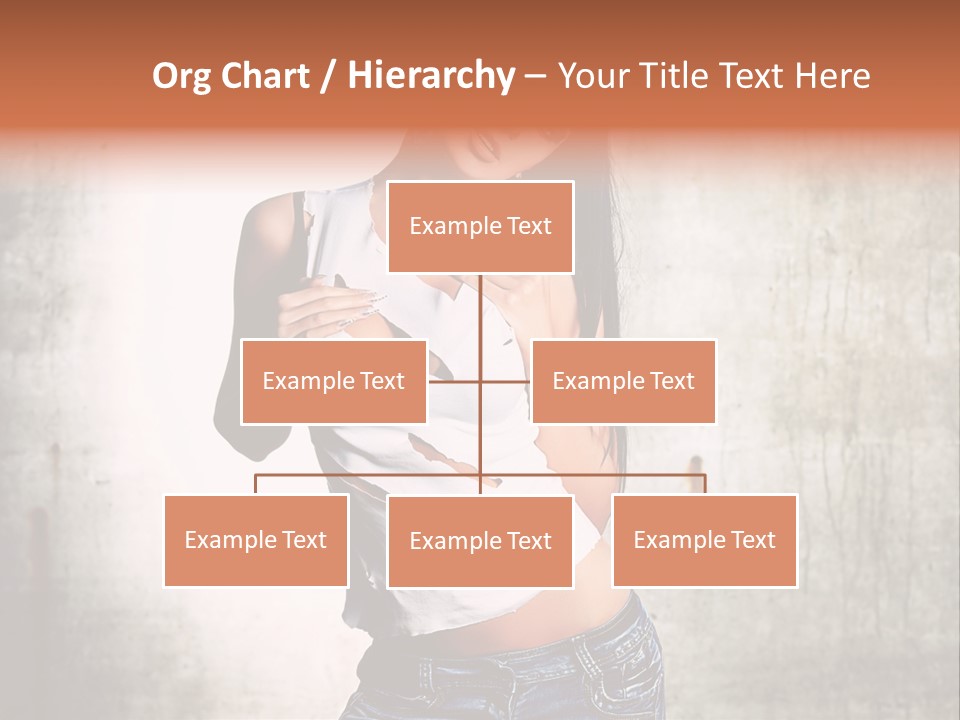 Org Chart / Hierarchy – Your Title Text Here

Example Text

Example Text

Example Text

Example Text

Example Text

Example Text